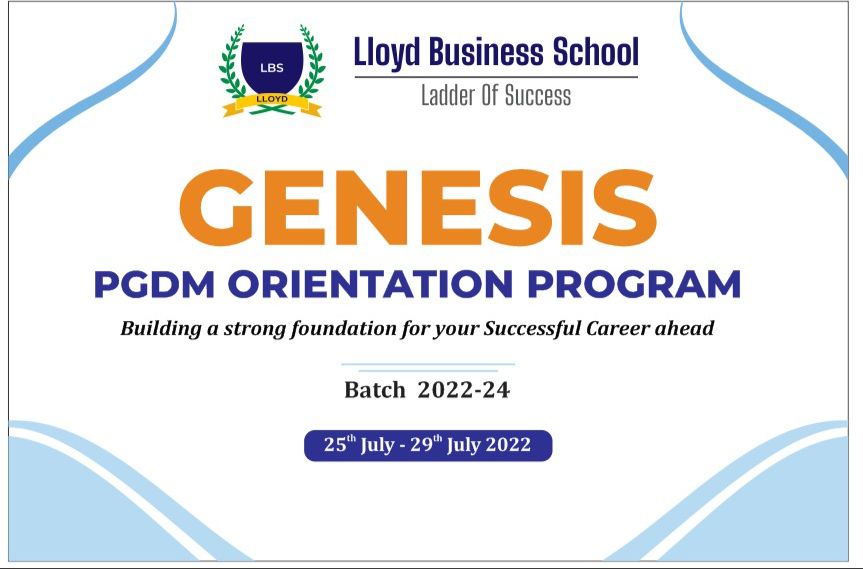 LBS
LLOYD

Lloyd Business School

Ladder Of Success

GENESIS

PGDM ORIENTATION PROGRAM

Building a strong foundation for your Successful Career ahead

Batch 2022-24

25$^{th}$ July - 29$^{th}$ July 2022